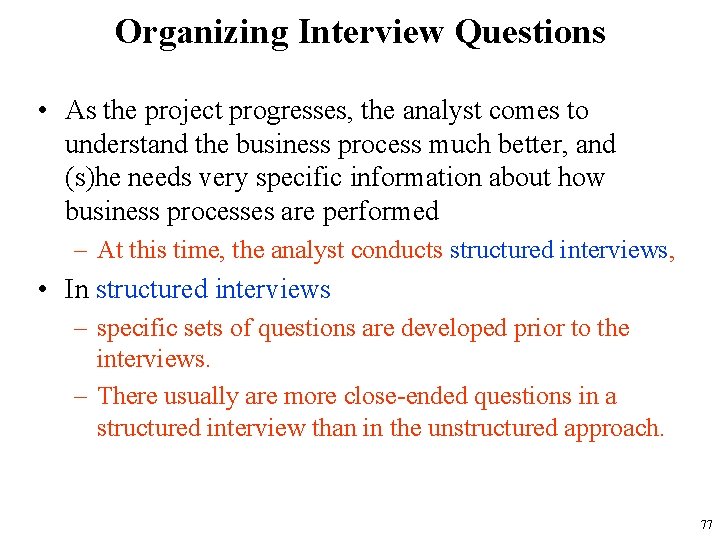 Organizing Interview Questions

• As the project progresses, the analyst comes to understand the business process much better, and (s)he needs very specific information about how business processes are performed

– At this time, the analyst conducts structured interviews,

• In structured interviews

– specific sets of questions are developed prior to the interviews.

– There usually are more close-ended questions in a structured interview than in the unstructured approach.

77